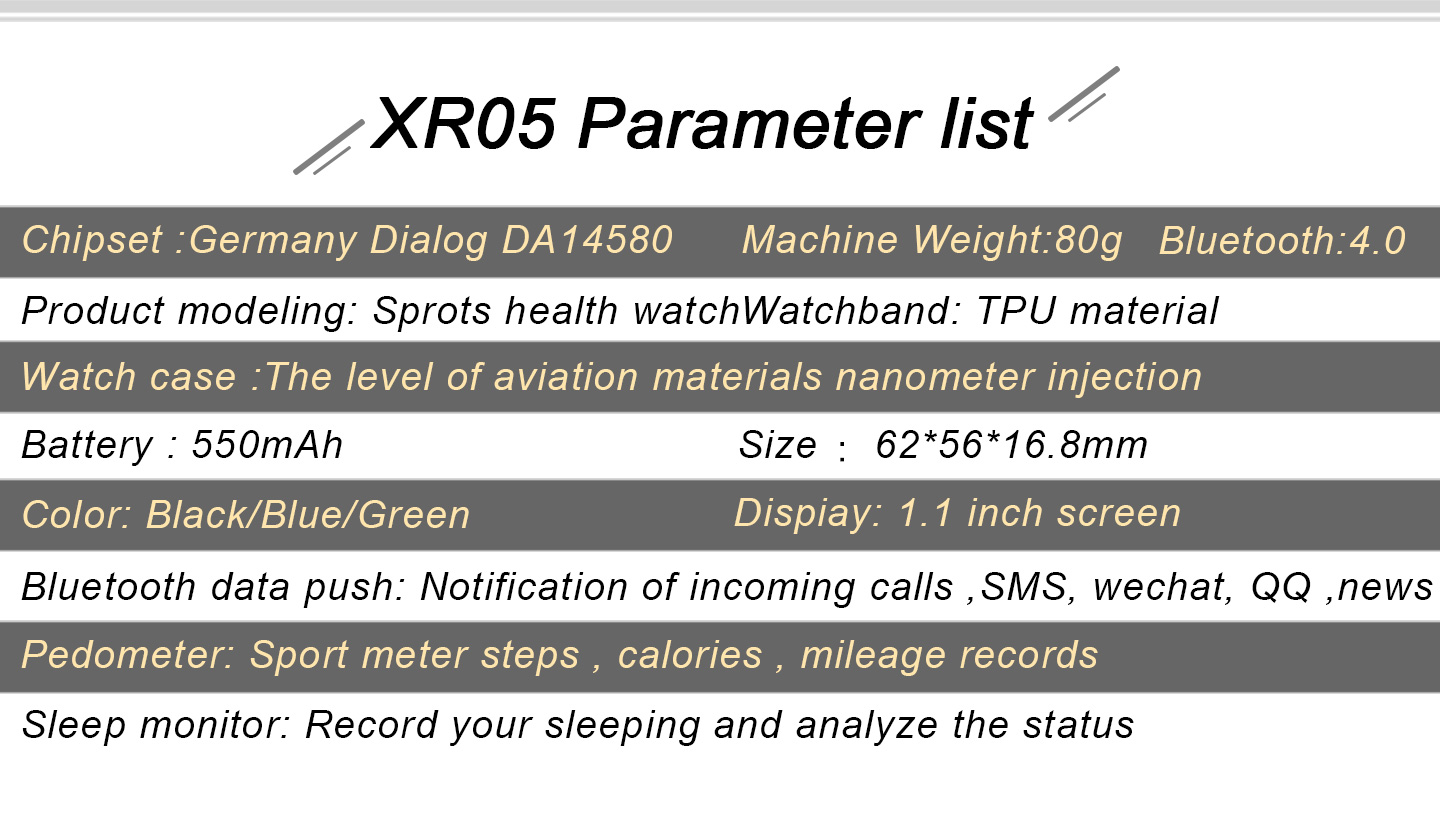 XR05 Parameter list

Chipset :Germany Dialog DA14580 Machine Weight:80g Bluetooth:4.0

Product modeling: Sprots health watchWatchband: TPU material

Watch case :The level of aviation materials nanometer injection

Battery : 550mAh Size : 62*56*16.8mm

Color: Black/Blue/Green Dispiay: 1.1 inch screen

Bluetooth data push: Notification of incoming calls ,SMS, wechat, QQ ,news

Pedometer: Sport meter steps , calories , mileage records

Sleep monitor: Record your sleeping and analyze the status